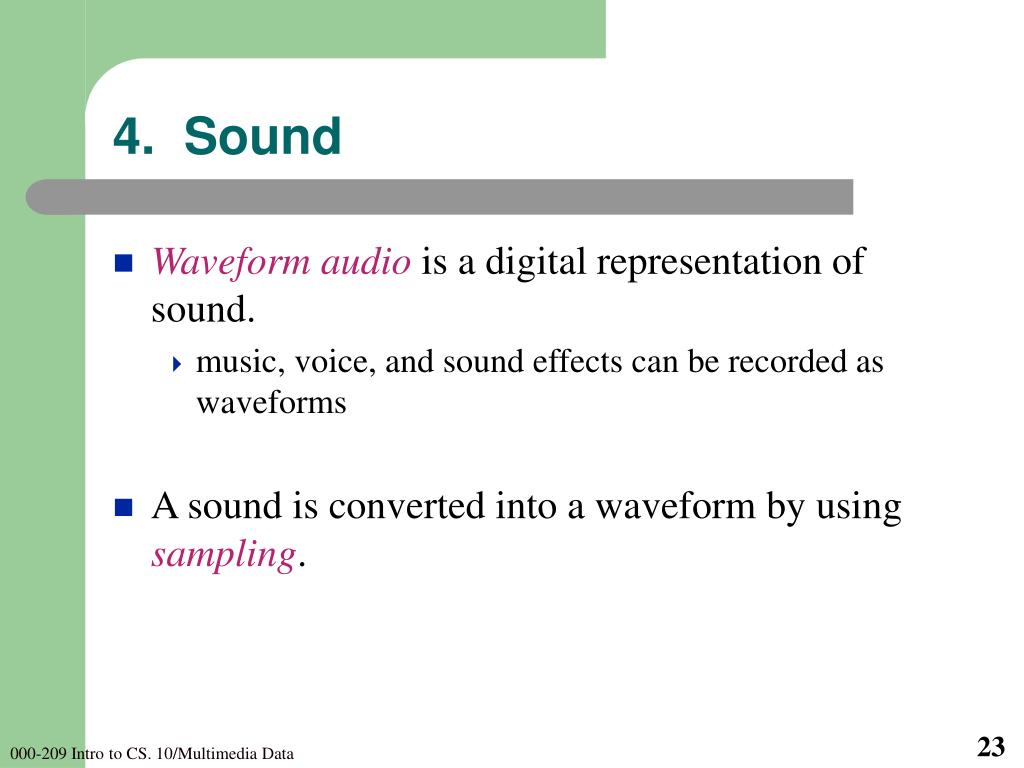 4. Sound

Waveform audio is a digital representation of sound.

music, voice, and sound effects can be recorded as waveforms

A sound is converted into a waveform by using sampling.

000-209 Intro to CS. 10/Multimedia Data

23